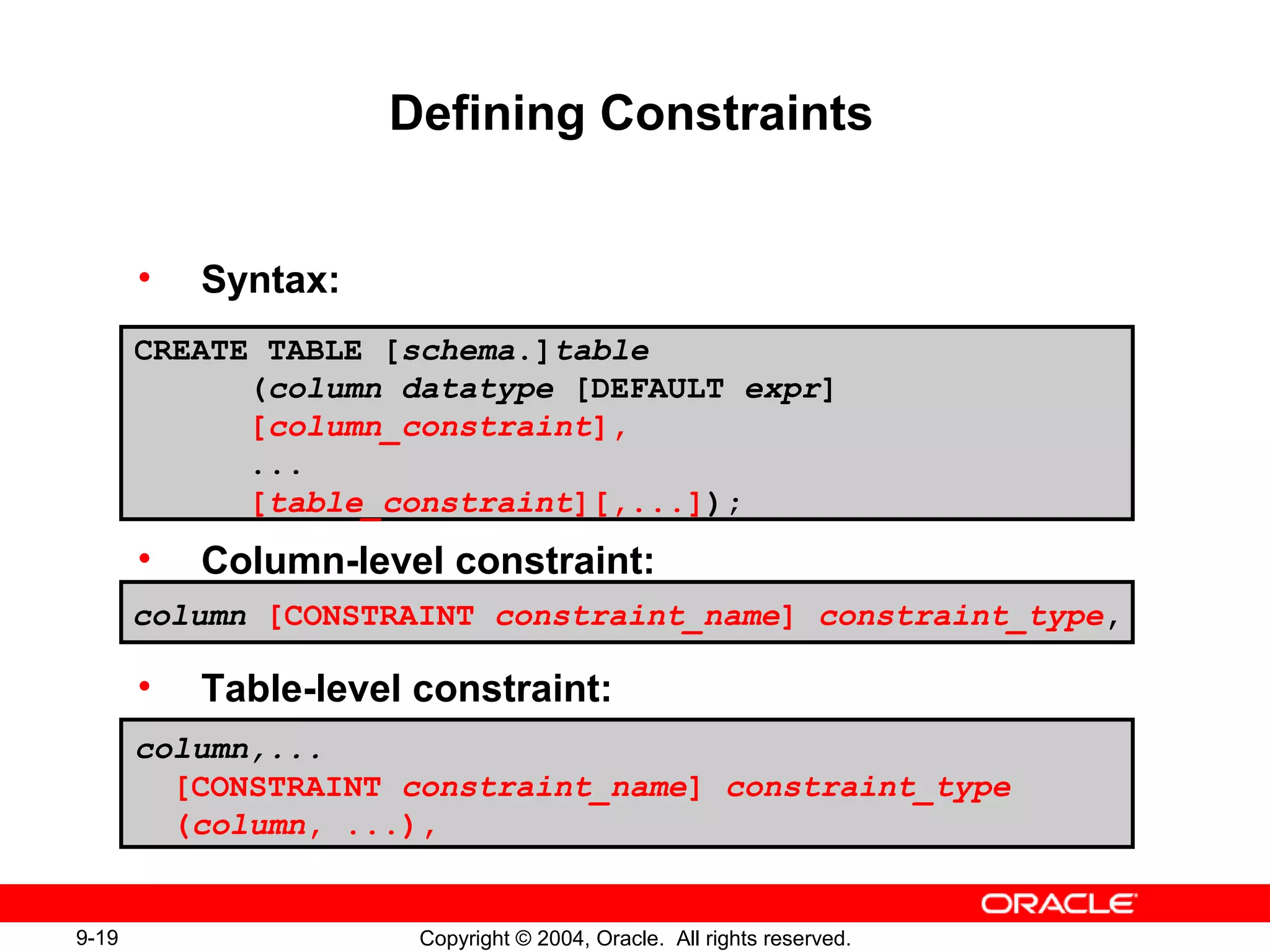 Defining Constraints

• Syntax:

CREATE TABLE [schema.]table
(column datatype [DEFAULT expr]
[column_constraint],
...
[table_constraint][,...]);

• Column-level constraint:

column [CONSTRAINT constraint_name] constraint_type,

• Table-level constraint:

column,...
[CONSTRAINT constraint_name] constraint_type
(column, ...),

ORACLE

9-19 Copyright © 2004, Oracle. All rights reserved.